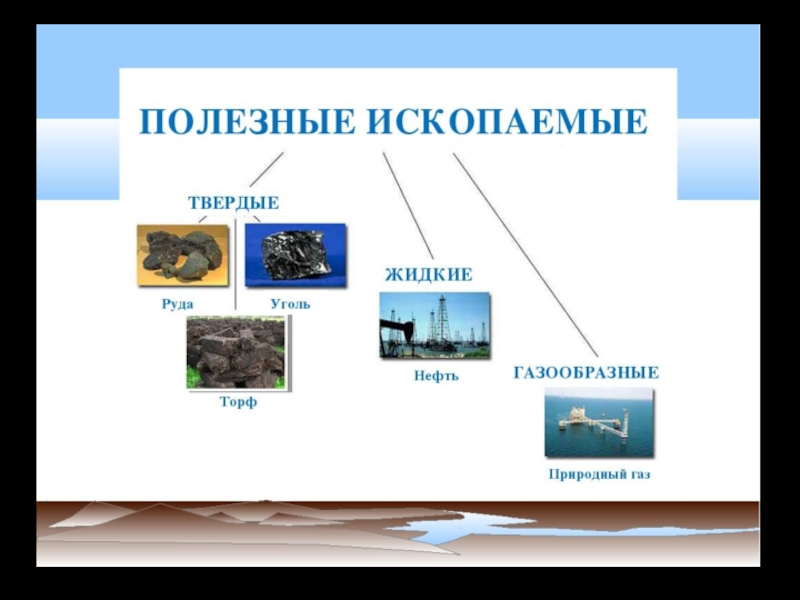 ПОЛЕЗНЫЕ ИСКОПАЕМЫЕ

ТВЕРДЫЕ

Руда

Уголь

Торф

ЖИДКИЕ

Нефть

ГАЗООБРАЗНЫЕ

Природный газ